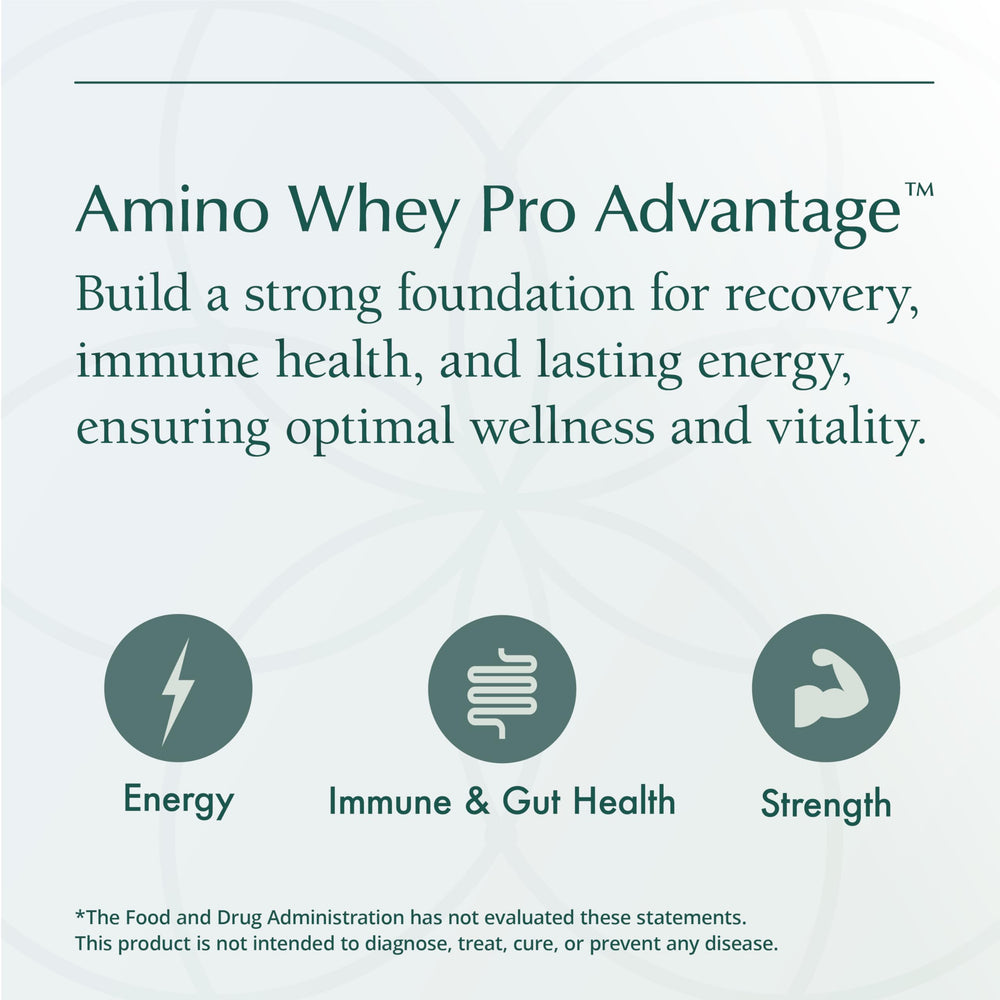 Amino Whey Pro Advantage™

Build a strong foundation for recovery, immune health, and lasting energy, ensuring optimal wellness and vitality.

Energy

Immune & Gut Health

Strength

*The Food and Drug Administration has not evaluated these statements. This product is not intended to diagnose, treat, cure, or prevent any disease.